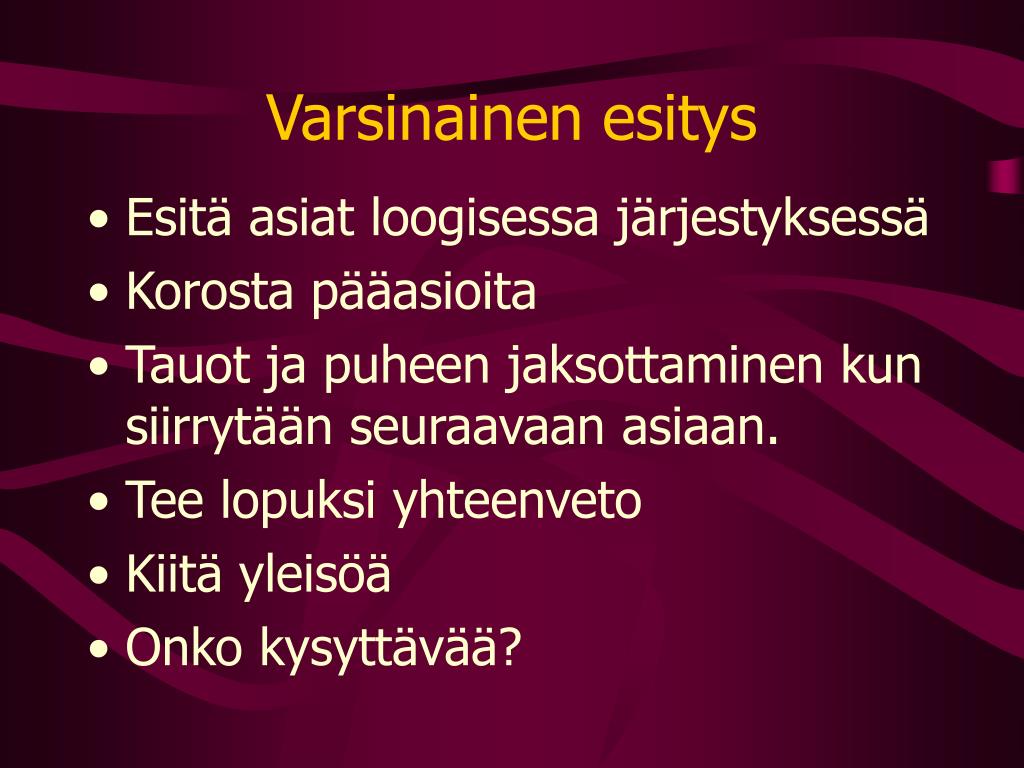 Varsinainen esitys

• Esitä asiat loogisessa järjestyksessä
• Korosta pääasioita
• Tauot ja puheen jaksottaminen kun siirrytään seuraavaan asiaan.
• Tee lopuksi yhteenveto
• Kiitä yleisöä
• Onko kysyttävää?